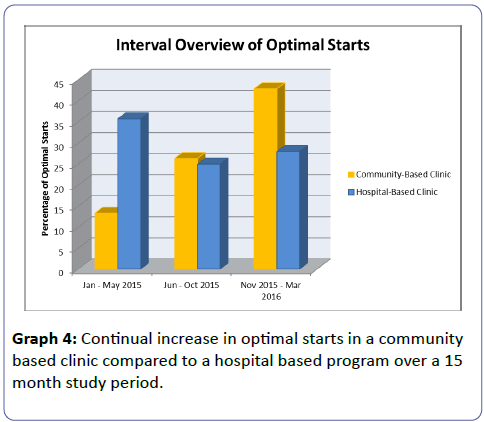 Interval Overview of Optimal Starts

Percentage of Optimal Starts

45
40
35
30
25
20
15
10
5
0

Jan - May 2015
Jun - Oct 2015
Nov 2015 - Mar 2016

Community-Based Clinic
Hospital-Based Clinic

**Graph 4:** Continual increase in optimal starts in a community based clinic compared to a hospital based program over a 15 month study period.